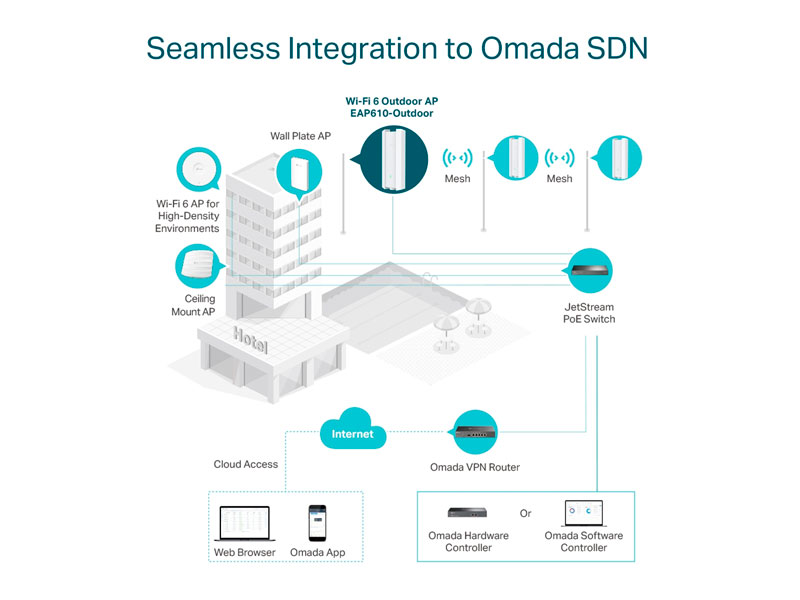 Seamless Integration to Omada SDN

Wi-Fi 6 Outdoor AP
EAP610-Outdoor

Wall Plate AP

Mesh

Mesh

Wi-Fi 6 AP for High-Density Environments

Ceiling Mount AP

Hotel

JetStream PoE Switch

Internet

Cloud Access

Omada VPN Router

Web Browser

Omada App

Omada Hardware Controller

Or

Omada Software Controller